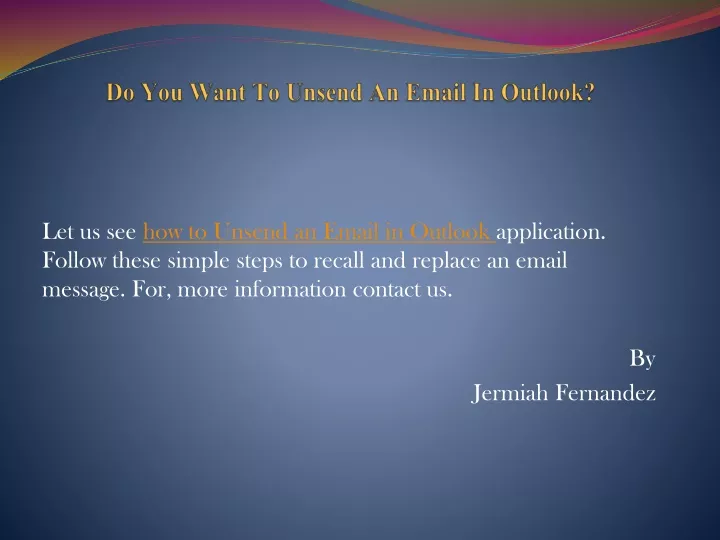 Do You Want To Unsend An Email In Outlook?

Let us see how to Unsend an Email in Outlook application. Follow these simple steps to recall and replace an email message. For, more information contact us.

By
Jermiah Fernandez